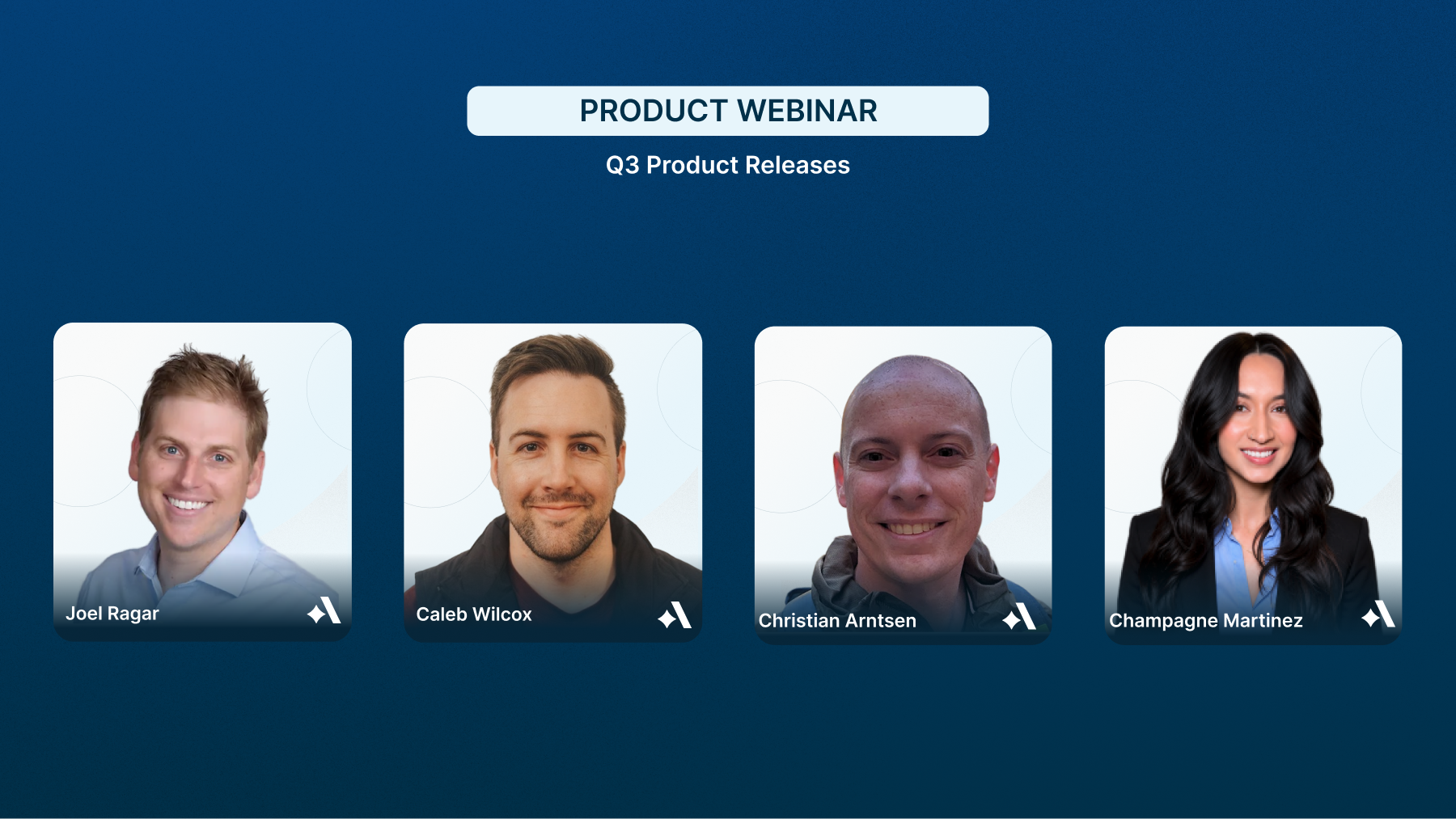 PRODUCT WEBINAR

Q3 Product Releases

Joel Ragar

Caleb Wilcox

Christian Arntsen

Champagne Martinez